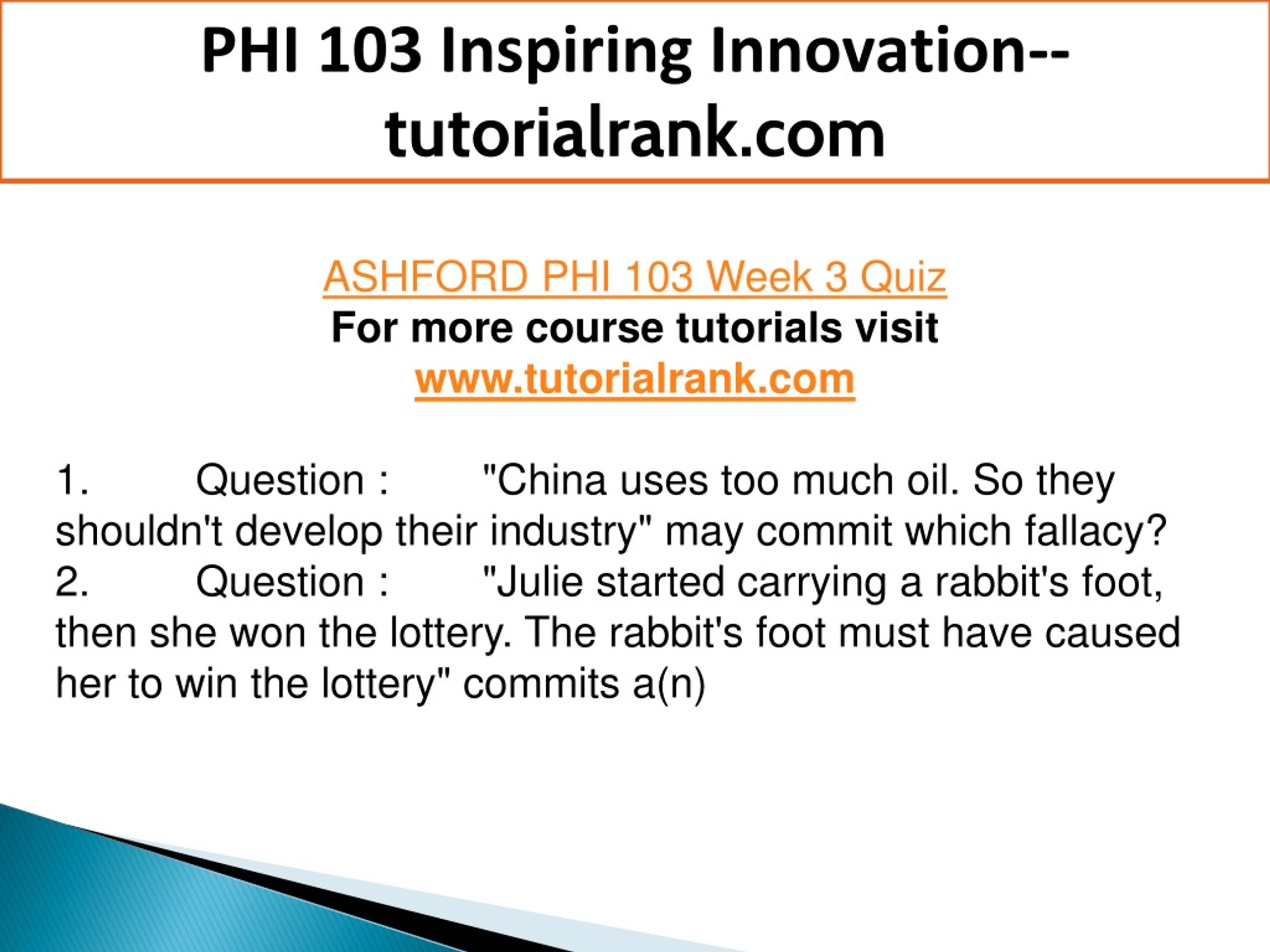 PHI 103 Inspiring Innovation--tutorialrank.com

ASHFORD PHI 103 Week 3 Quiz
For more course tutorials visit
www.tutorialrank.com

1. Question : "China uses too much oil. So they shouldn't develop their industry" may commit which fallacy?
2. Question : "Julie started carrying a rabbit's foot, then she won the lottery. The rabbit's foot must have caused her to win the lottery" commits a(n)